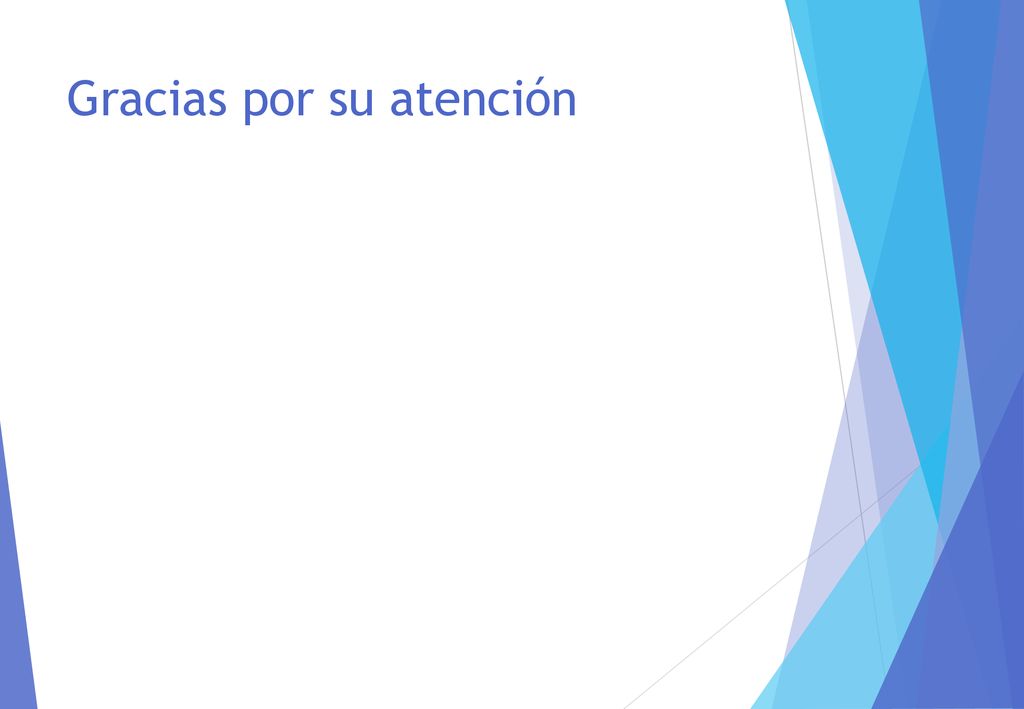 Gracias por su atención